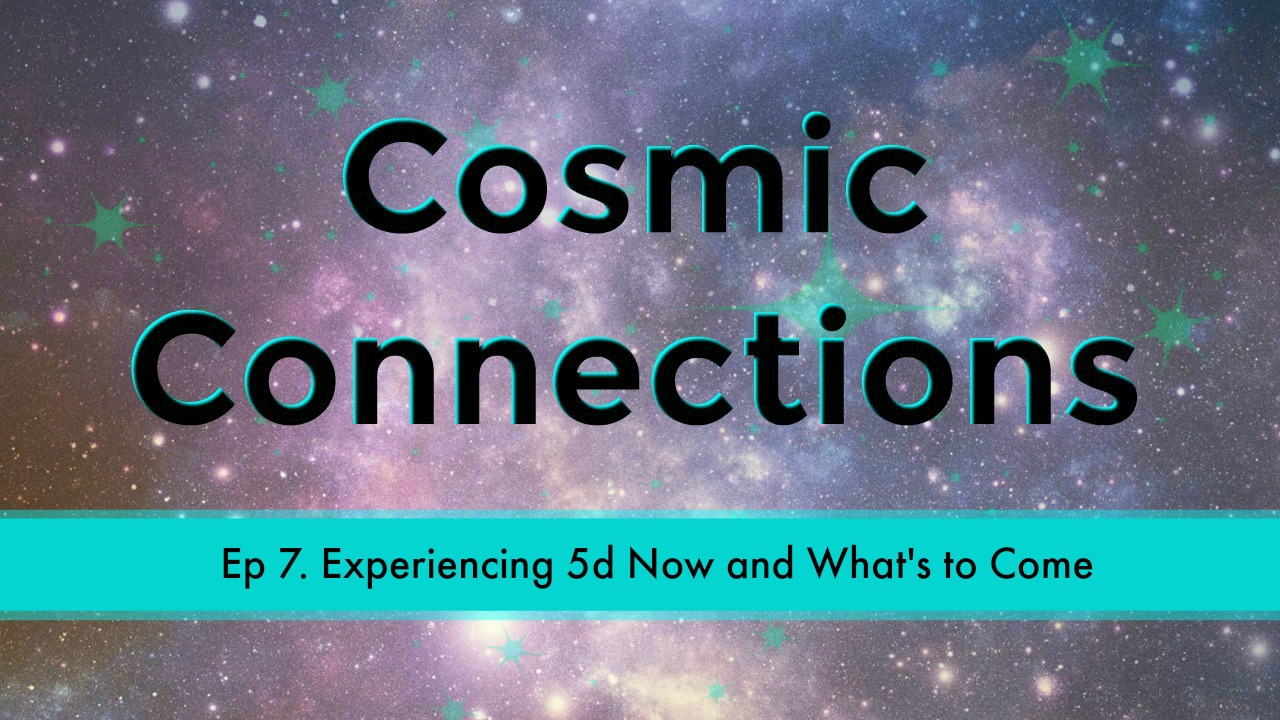 Cosmic Connections

Ep 7. Experiencing 5d Now and What's to Come